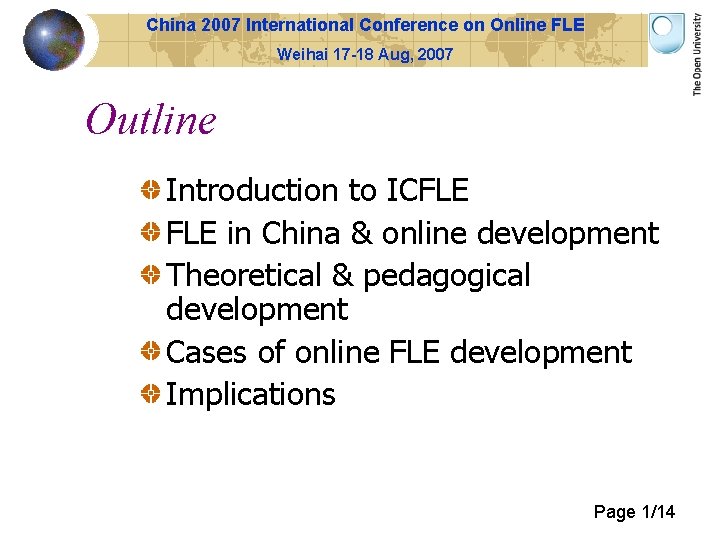 China 2007 International Conference on Online FLE
Weihai 17-18 Aug, 2007

The Open University

Outline

Introduction to ICFLE
FLE in China & online development
Theoretical & pedagogical development
Cases of online FLE development
Implications

Page 1/14